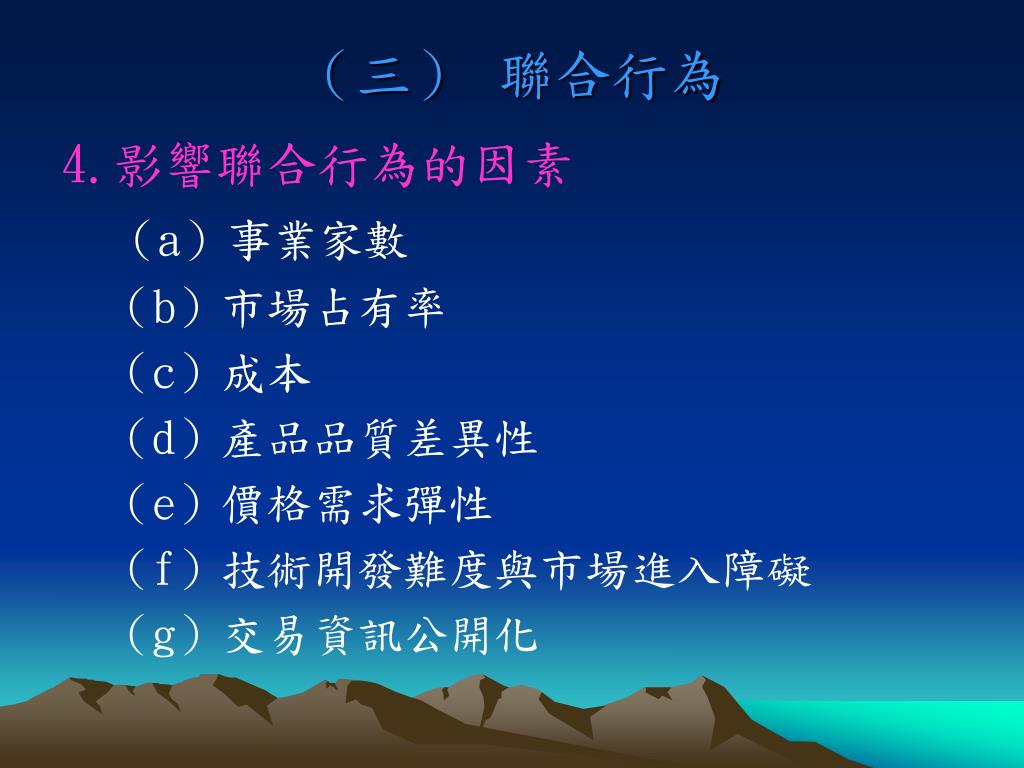 （三） 聯合行為

4.影響聯合行為的因素

（a）事業家數

（b）市場占有率

（c）成本

（d）產品品質差異性

（e）價格需求彈性

（f）技術開發難度與市場進入障礙

（g）交易資訊公開化